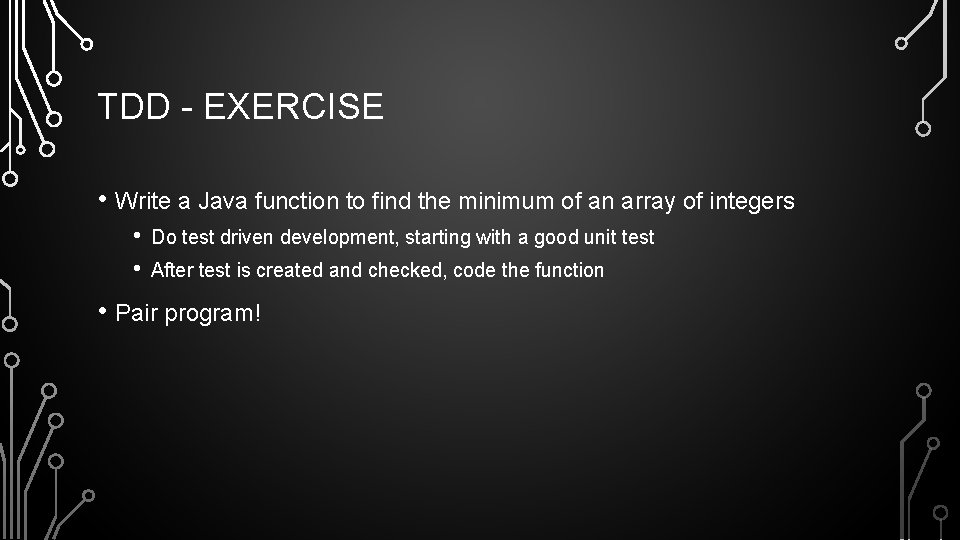 TDD - EXERCISE

• Write a Java function to find the minimum of an array of integers
  • Do test driven development, starting with a good unit test
  • After test is created and checked, code the function
• Pair program!